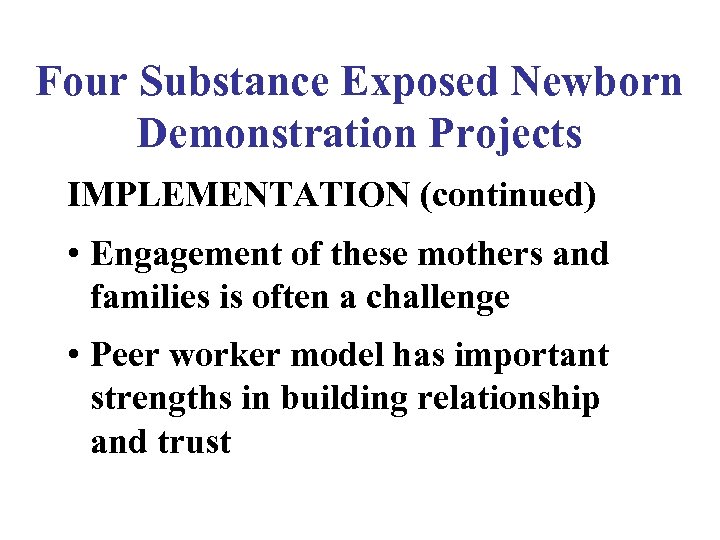 Four Substance Exposed Newborn Demonstration Projects

IMPLEMENTATION (continued)

• Engagement of these mothers and families is often a challenge

• Peer worker model has important strengths in building relationship and trust